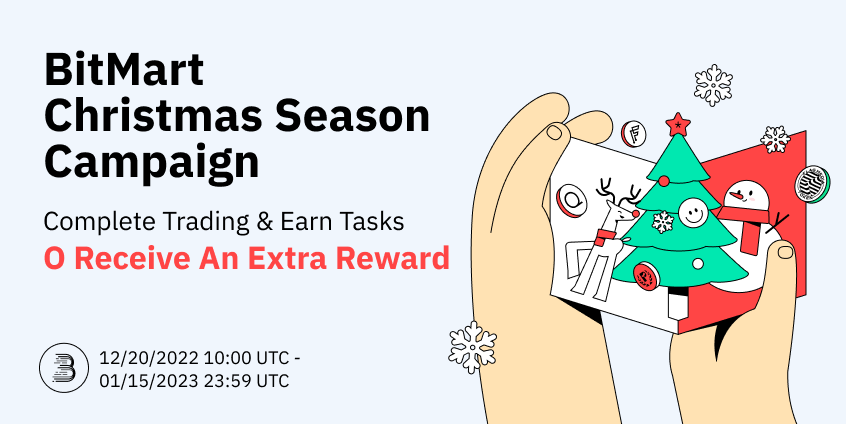 BitMart Christmas Season Campaign

Complete Trading & Earn Tasks

O Receive An Extra Reward

12/20/2022 10:00 UTC - 01/15/2023 23:59 UTC